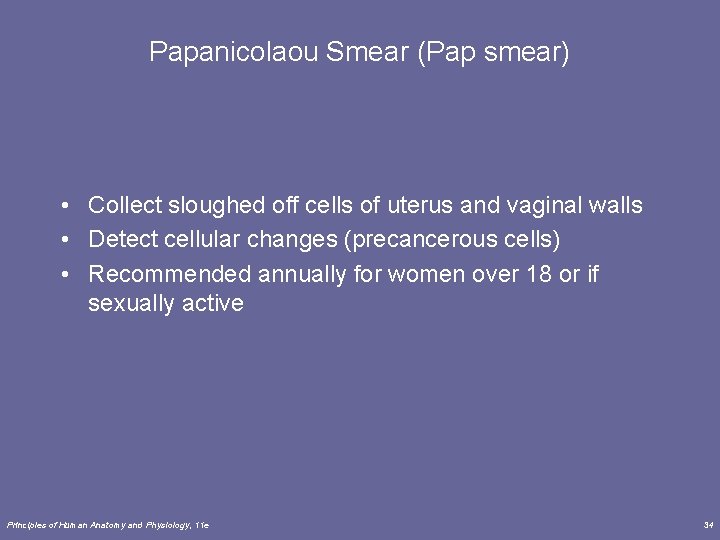 Papanicolaou Smear (Pap smear)

• Collect sloughed off cells of uterus and vaginal walls
• Detect cellular changes (precancerous cells)
• Recommended annually for women over 18 or if sexually active

Principles of Human Anatomy and Physiology, 11e

34